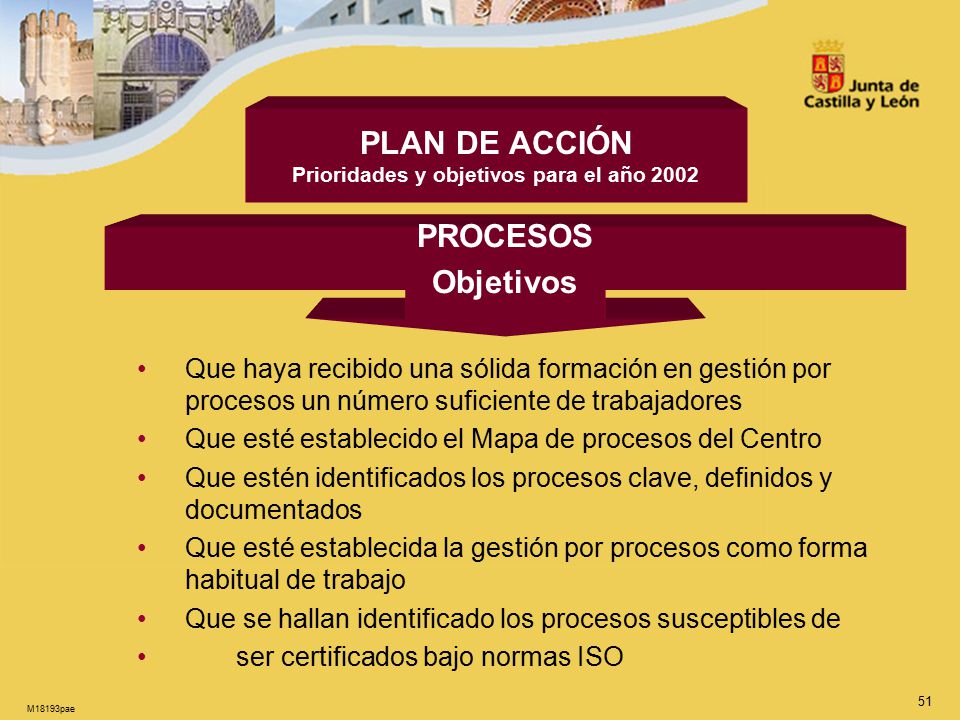 Junta de Castilla y León

PLAN DE ACCIÓN
Prioridades y objetivos para el año 2002

PROCESOS
Objetivos

• Que haya recibido una sólida formación en gestión por procesos un número suficiente de trabajadores
• Que esté establecido el Mapa de procesos del Centro
• Que estén identificados los procesos clave, definidos y documentados
• Que esté establecida la gestión por procesos como forma habitual de trabajo
• Que se hallan identificado los procesos susceptibles de
• ser certificados bajo normas ISO

M18193pae

51